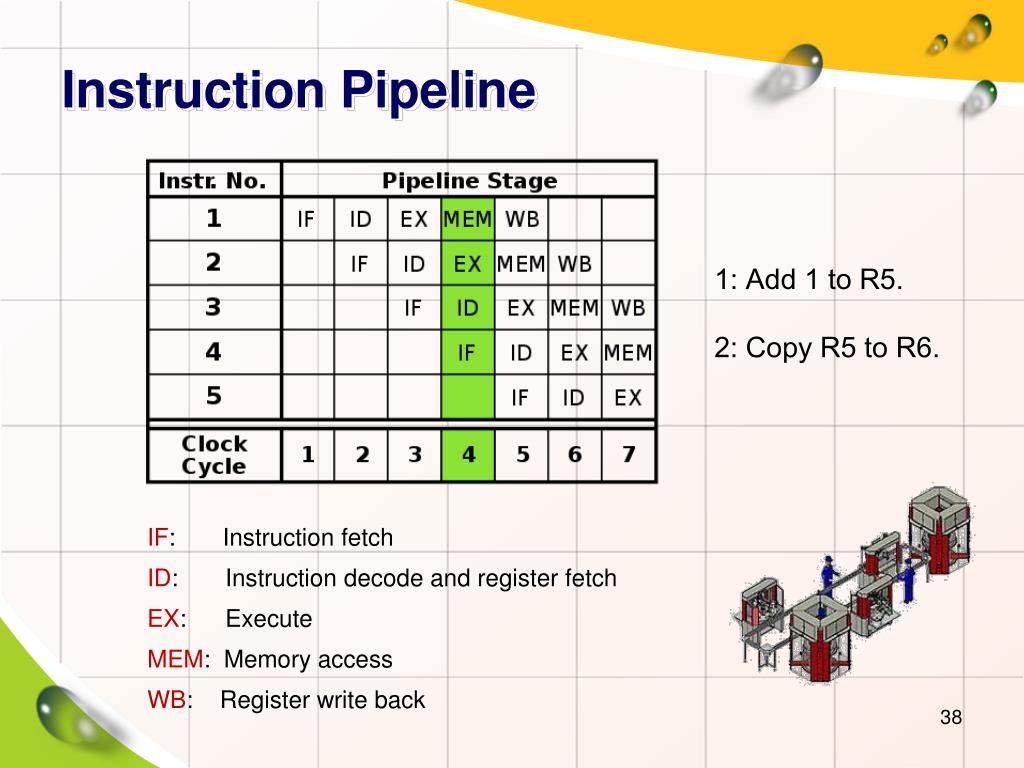 Instruction Pipeline

| Instr. No. | Pipeline Stage | | | | | | |
|---|---|---|---|---|---|---|---|
| 1 | IF | ID | EX | MEM | WB | | |
| 2 | | IF | ID | EX | MEM | WB | |
| 3 | | | IF | ID | EX | MEM | WB |
| 4 | | | | IF | ID | EX | MEM |
| 5 | | | | | IF | ID | EX |
| Clock Cycle | 1 | 2 | 3 | 4 | 5 | 6 | 7 |

1: Add 1 to R5.

2: Copy R5 to R6.

IF: Instruction fetch

ID: Instruction decode and register fetch

EX: Execute

MEM: Memory access

WB: Register write back

38